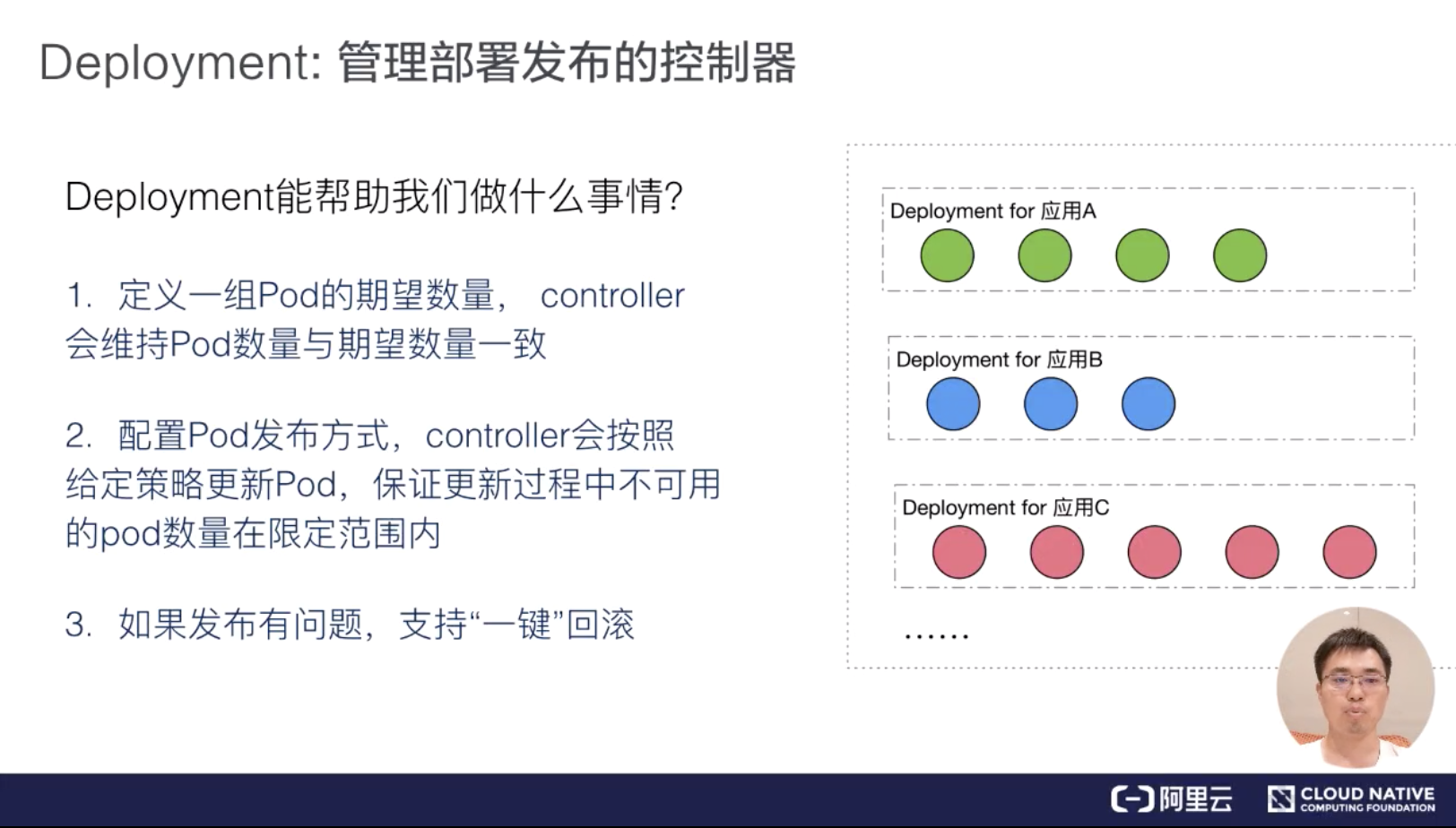 Deployment: 管理部署发布的控制器

Deployment能帮助我们做什么事情?

1. 定义一组Pod的期望数量， controller会维持Pod数量与期望数量一致

2. 配置Pod发布方式，controller会按照给定策略更新Pod，保证更新过程中不可用的pod数量在限定范围内

3. 如果发布有问题，支持“一键”回滚

Deployment for 应用A

Deployment for 应用B

Deployment for 应用C

……

阿里云 CLOUD NATIVE COMPUTING FOUNDATION